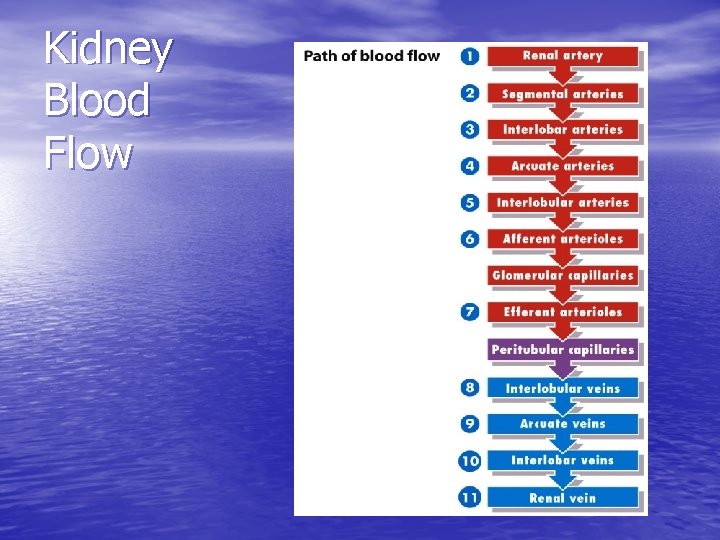 Kidney Blood Flow

Path of blood flow

1 Renal artery

2 Segmental arteries

3 Interlobar arteries

4 Arcuate arteries

5 Interlobular arteries

6 Afferent arterioles

Glomerular capillaries

7 Efferent arterioles

Peritubular capillaries

8 Interlobular veins

9 Arcuate veins

10 Interlobar veins

11 Renal vein